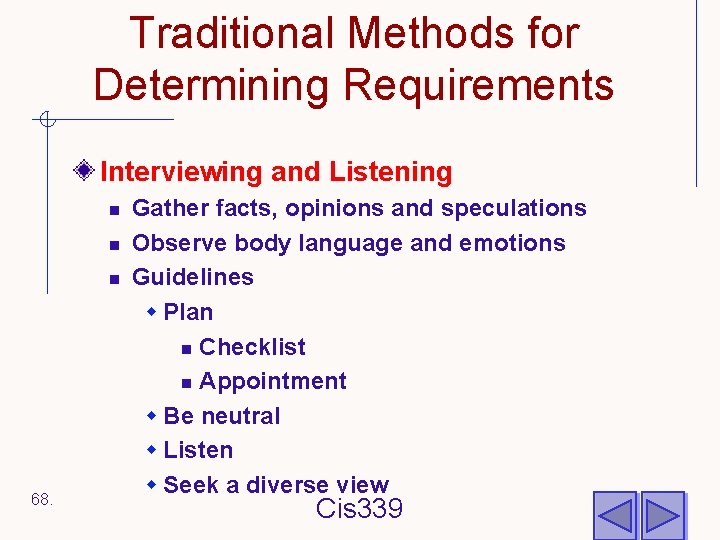 Traditional Methods for Determining Requirements

Interviewing and Listening
Gather facts, opinions and speculations
Observe body language and emotions
Guidelines
Plan
Checklist
Appointment
Be neutral
Listen
Seek a diverse view

68.

Cis339